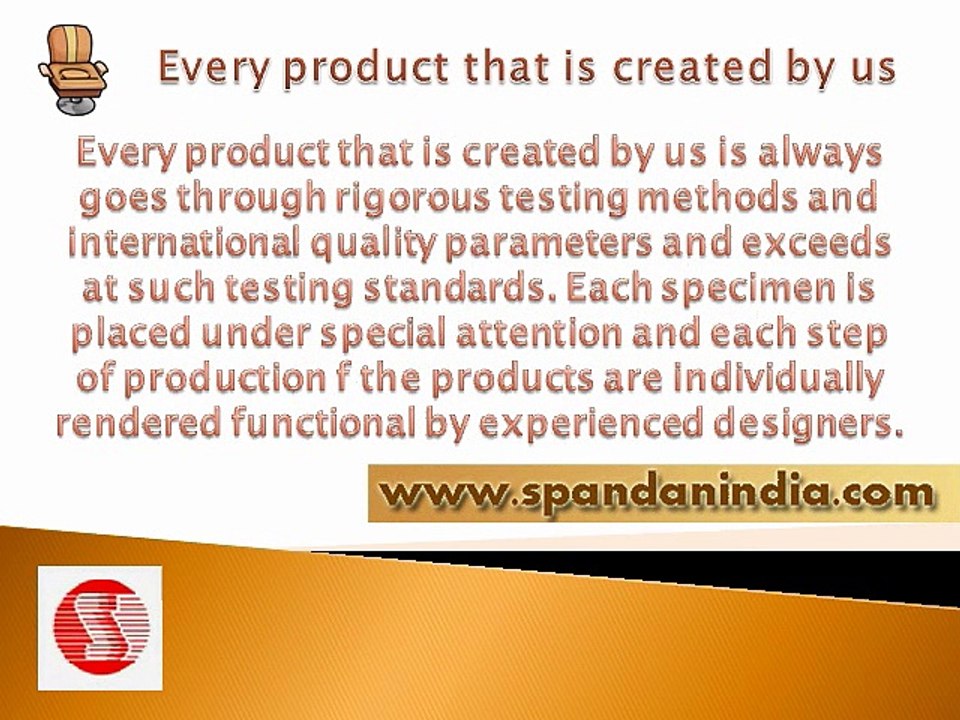 Every product that is created by us

Every product that is created by us is always goes through rigorous testing methods and international quality parameters and exceeds at such testing standards. Each specimen is placed under special attention and each step of production f the products are individually rendered functional by experienced designers.

www.spandanindia.com